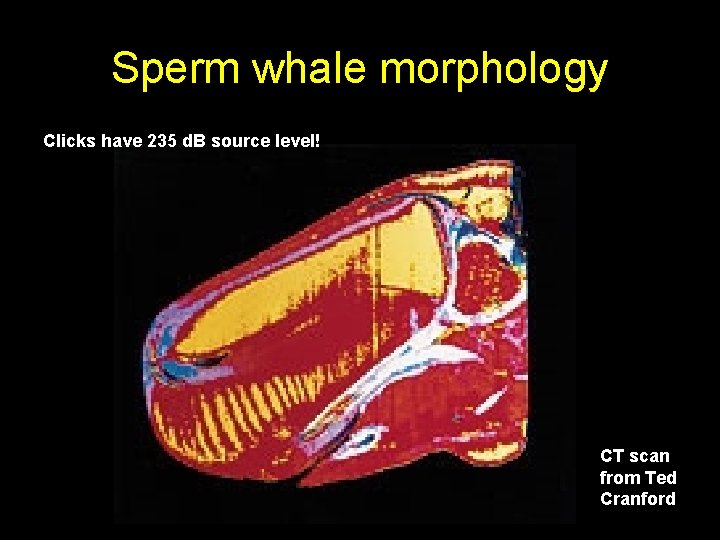 Sperm whale morphology

Clicks have 235 dB source level!

CT scan from Ted Cranford